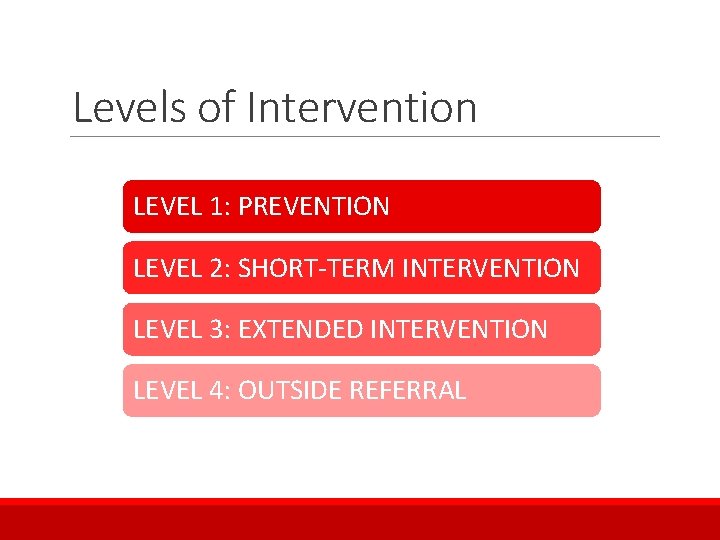 Levels of Intervention

LEVEL 1: PREVENTION

LEVEL 2: SHORT-TERM INTERVENTION

LEVEL 3: EXTENDED INTERVENTION

LEVEL 4: OUTSIDE REFERRAL